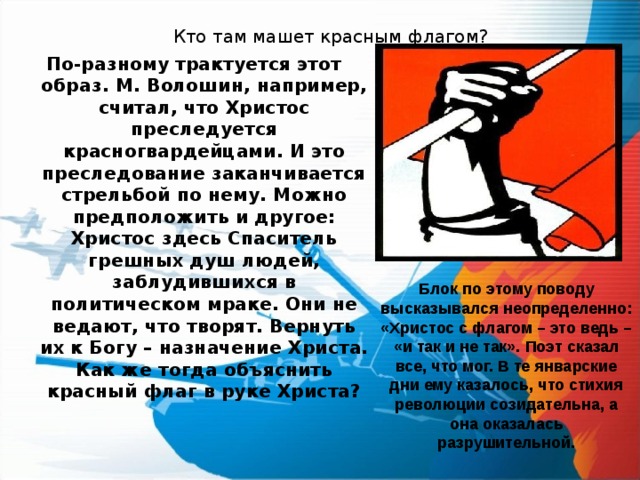 Кто там машет красным флагом?

По-разному трактуется этот образ. М. Волошин, например, считал, что Христос преследуется красногвардейцами. И это преследование заканчивается стрельбой по нему. Можно предположить и другое: Христос здесь Спаситель грешных душ людей, заблудившихся в политическом мраке. Они не ведают, что творят. Вернуть их к Богу – назначение Христа. Как же тогда объяснить красный флаг в руке Христа?

Блок по этому поводу высказывался неопределенно: «Христос с флагом – это ведь – «и так и не так». Поэт сказал все, что мог. В те январские дни ему казалось, что стихия революции созидательна, а она оказалась разрушительной.